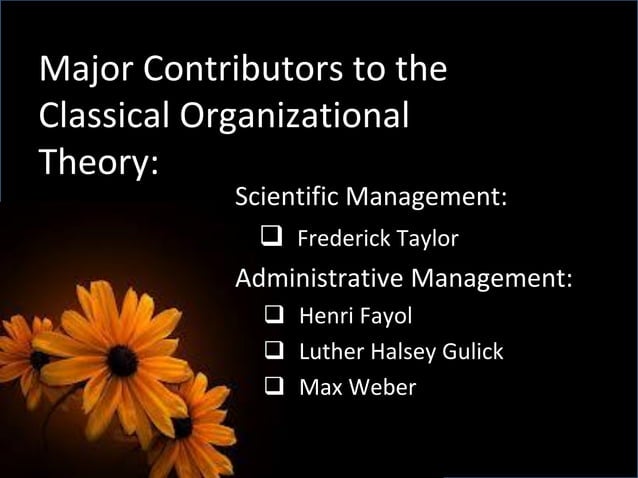 Major Contributors to the Classical Organizational Theory:

Scientific Management:

❑ Frederick Taylor

Administrative Management:

❑ Henri Fayol
❑ Luther Halsey Gulick
❑ Max Weber